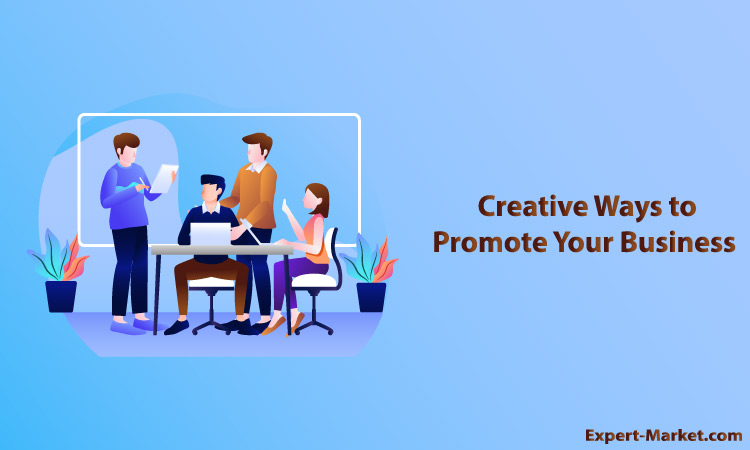 Creative Ways to Promote Your Business

Expert-Market.com